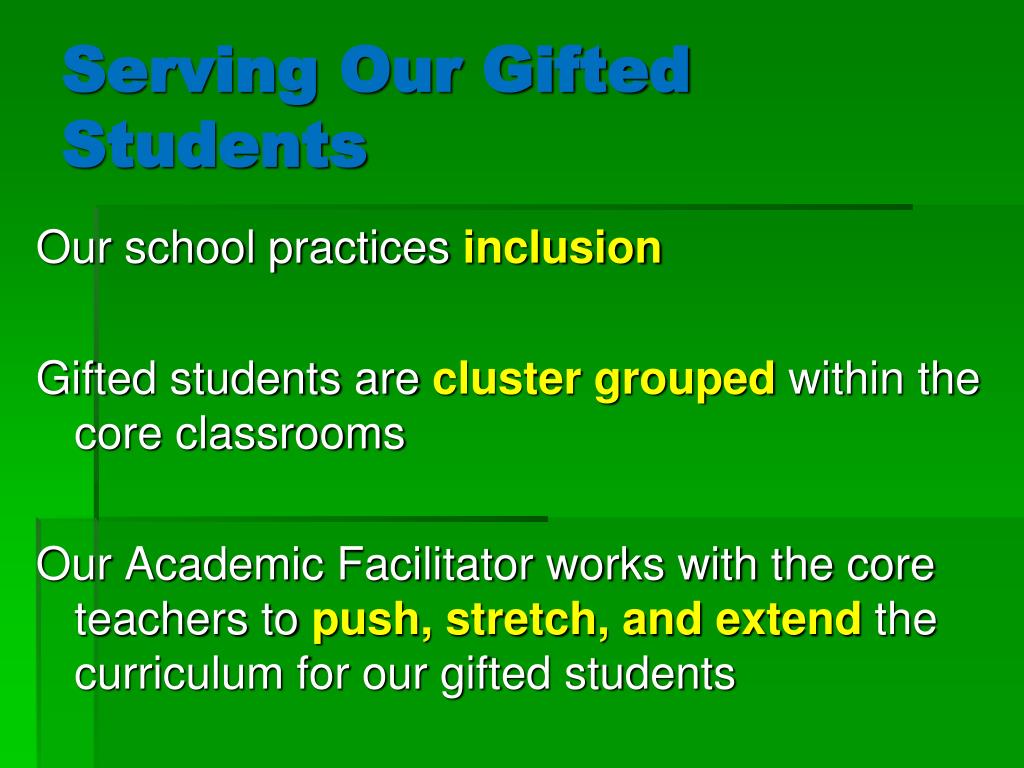 Serving Our Gifted Students

Our school practices inclusion

Gifted students are cluster grouped within the core classrooms

Our Academic Facilitator works with the core teachers to push, stretch, and extend the curriculum for our gifted students